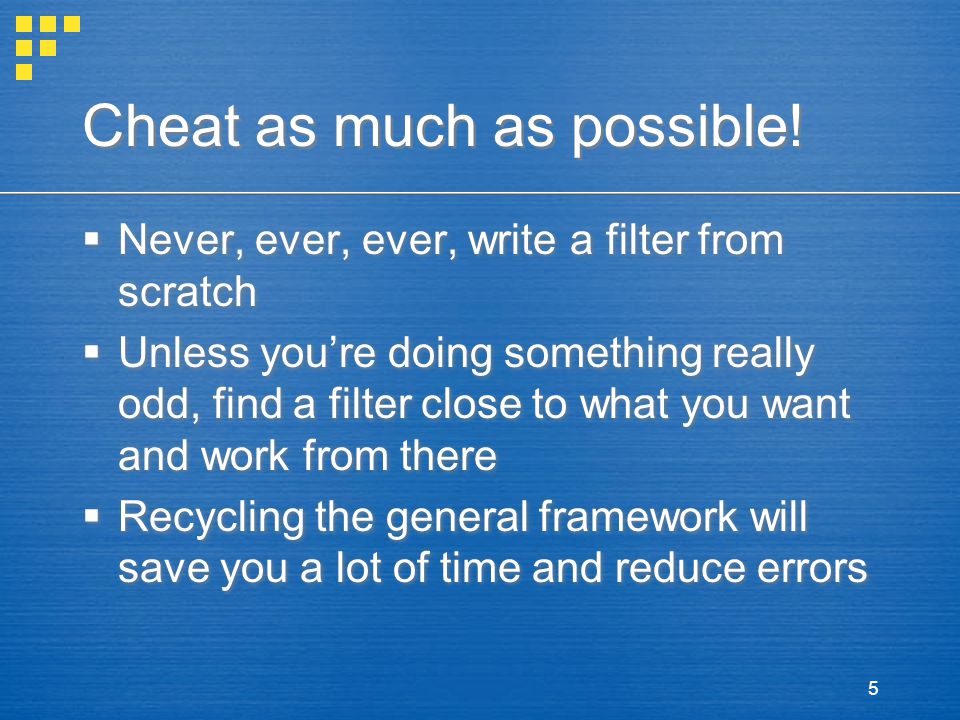 Cheat as much as possible!

▪ Never, ever, ever, write a filter from scratch

▪ Unless you’re doing something really odd, find a filter close to what you want and work from there

▪ Recycling the general framework will save you a lot of time and reduce errors

5